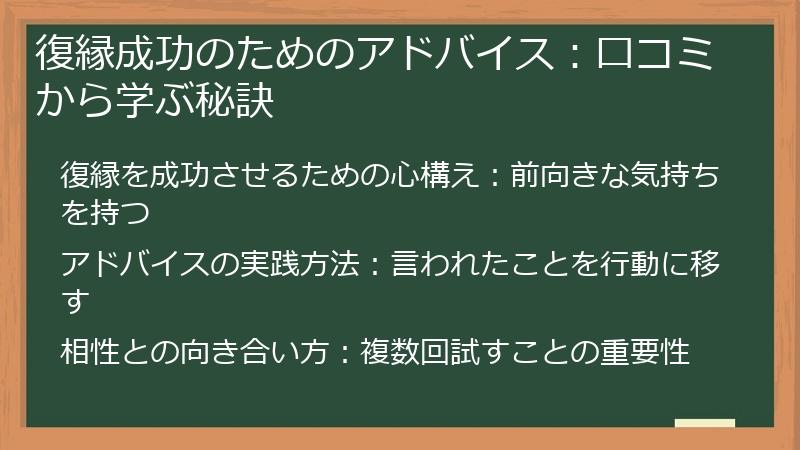 復縁成功のためのアドバイス：口コミから学ぶ秘訣

復縁を成功させるための心構え：前向きな気持ちを持つ

アドバイスの実践方法：言われたことを行動に移す

相性との向き合い方：複数回試すことの重要性